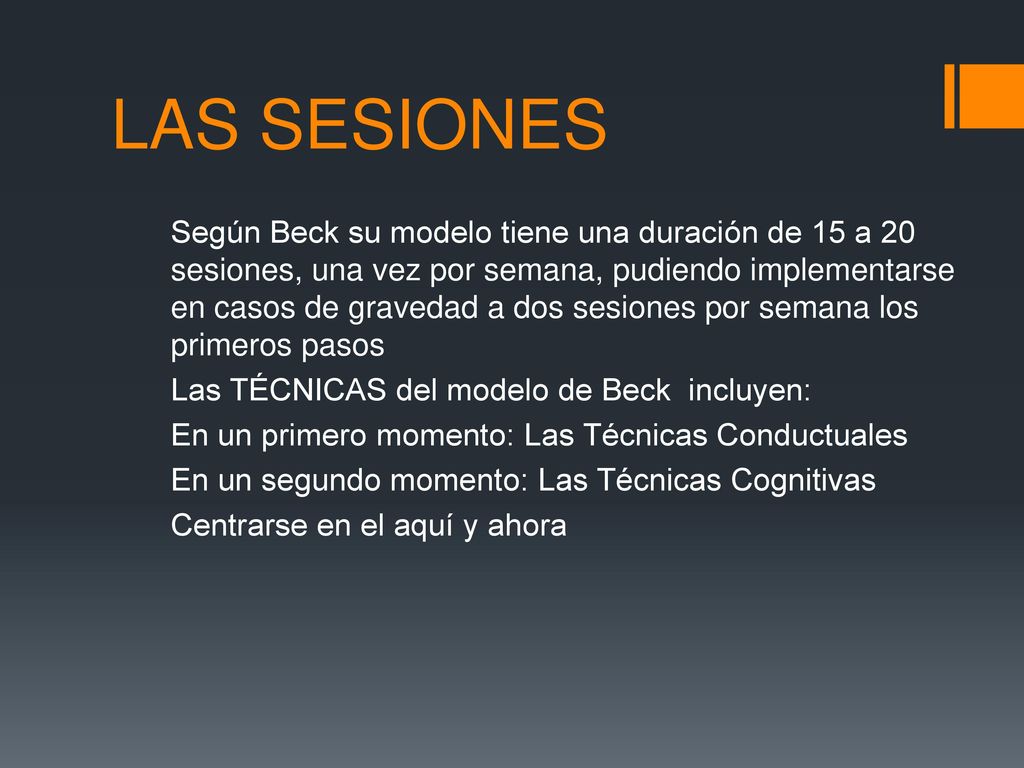 LAS SESIONES

Según Beck su modelo tiene una duración de 15 a 20 sesiones, una vez por semana, pudiendo implementarse en casos de gravedad a dos sesiones por semana los primeros pasos

Las TÉCNICAS del modelo de Beck incluyen:

En un primero momento: Las Técnicas Conductuales

En un segundo momento: Las Técnicas Cognitivas

Centrarse en el aquí y ahora